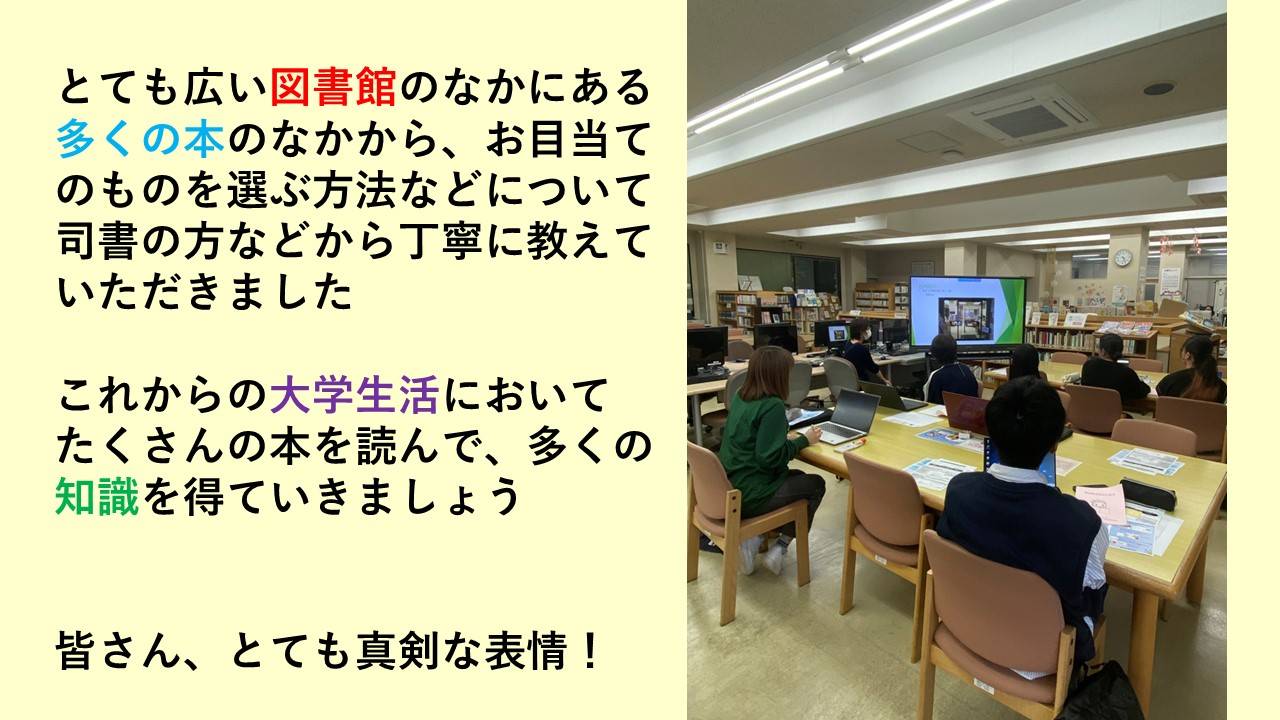 とても広い図書館のなかにある多くの本のなかから、お目当てのものを選ぶ方法などについて司書の方などから丁寧に教えていただきました

これからの大学生活においてたくさんの本を読んで、多くの知識を得ていきましょう

皆さん、とても真剣な表情！